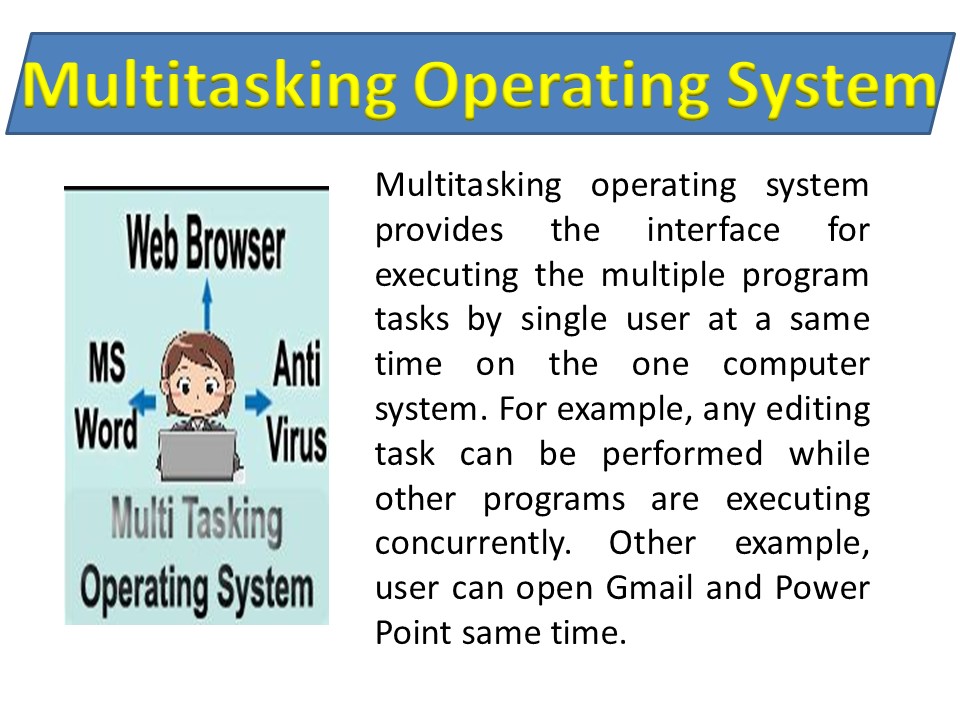 Multitasking Operating System

Web Browser

MS Word

Anti Virus

Multi Tasking Operating System

Multitasking operating system provides the interface for executing the multiple program tasks by single user at a same time on the one computer system. For example, any editing task can be performed while other programs are executing concurrently. Other example, user can open Gmail and Power Point same time.